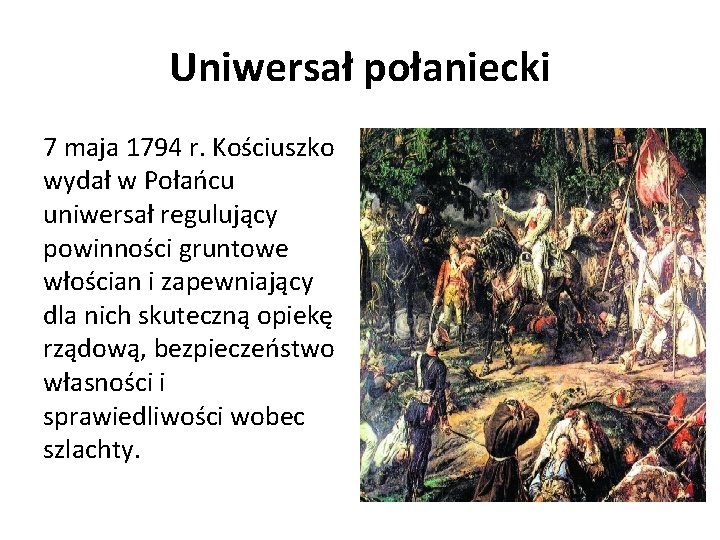 Uniwersał połaniecki

7 maja 1794 r. Kościuszko wydał w Połańcu uniwersał regulujący powinności gruntowe włościan i zapewniający dla nich skuteczną opiekę rządową, bezpieczeństwo własności i sprawiedliwości wobec szlachty.